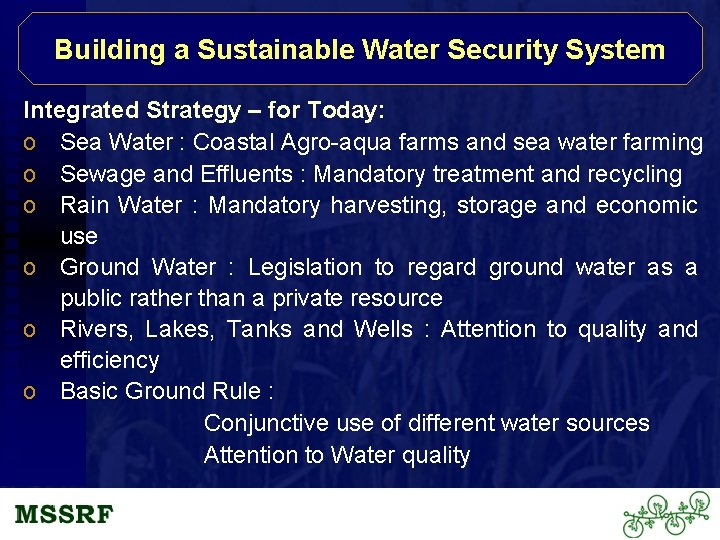 Building a Sustainable Water Security System

Integrated Strategy – for Today:

o Sea Water : Coastal Agro-aqua farms and sea water farming
o Sewage and Effluents : Mandatory treatment and recycling
o Rain Water : Mandatory harvesting, storage and economic use
o Ground Water : Legislation to regard ground water as a public rather than a private resource
o Rivers, Lakes, Tanks and Wells : Attention to quality and efficiency
o Basic Ground Rule :

Conjunctive use of different water sources
Attention to Water quality

MSSRF